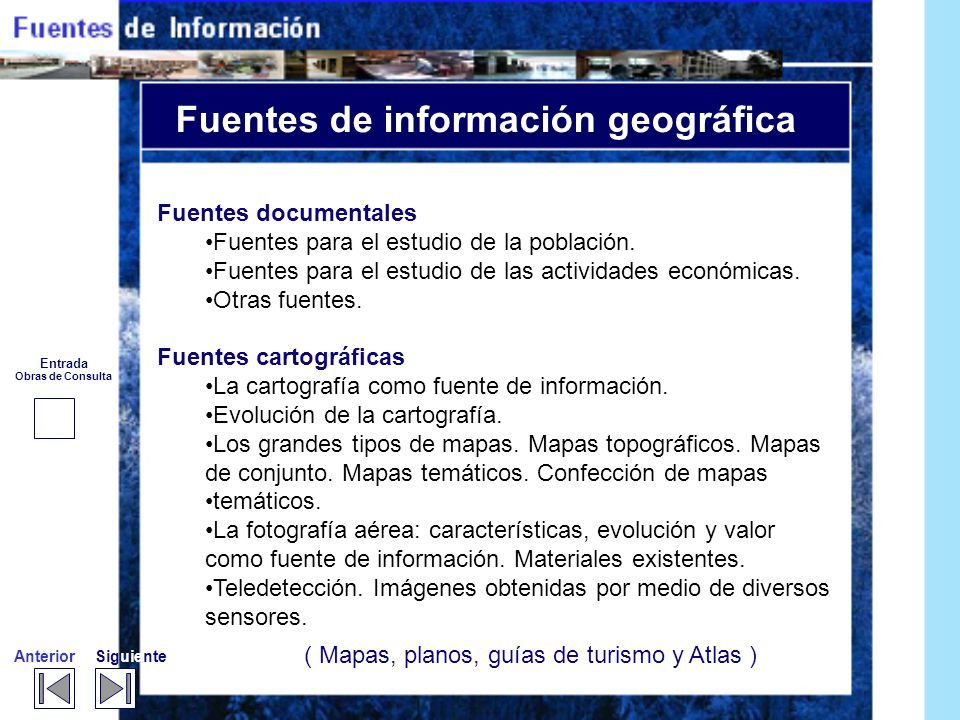 Fuentes de Información

Fuentes de información geográfica

Fuentes documentales
•Fuentes para el estudio de la población.
•Fuentes para el estudio de las actividades económicas.
•Otras fuentes.

Fuentes cartográficas
•La cartografía como fuente de información.
•Evolución de la cartografía.
•Los grandes tipos de mapas. Mapas topográficos. Mapas de conjunto. Mapas temáticos. Confección de mapas
•temáticos.
•La fotografía aérea: características, evolución y valor como fuente de información. Materiales existentes.
•Teledetección. Imágenes obtenidas por medio de diversos sensores.

( Mapas, planos, guías de turismo y Atlas )

Entrada
Obras de Consulta

Anterior Siguiente